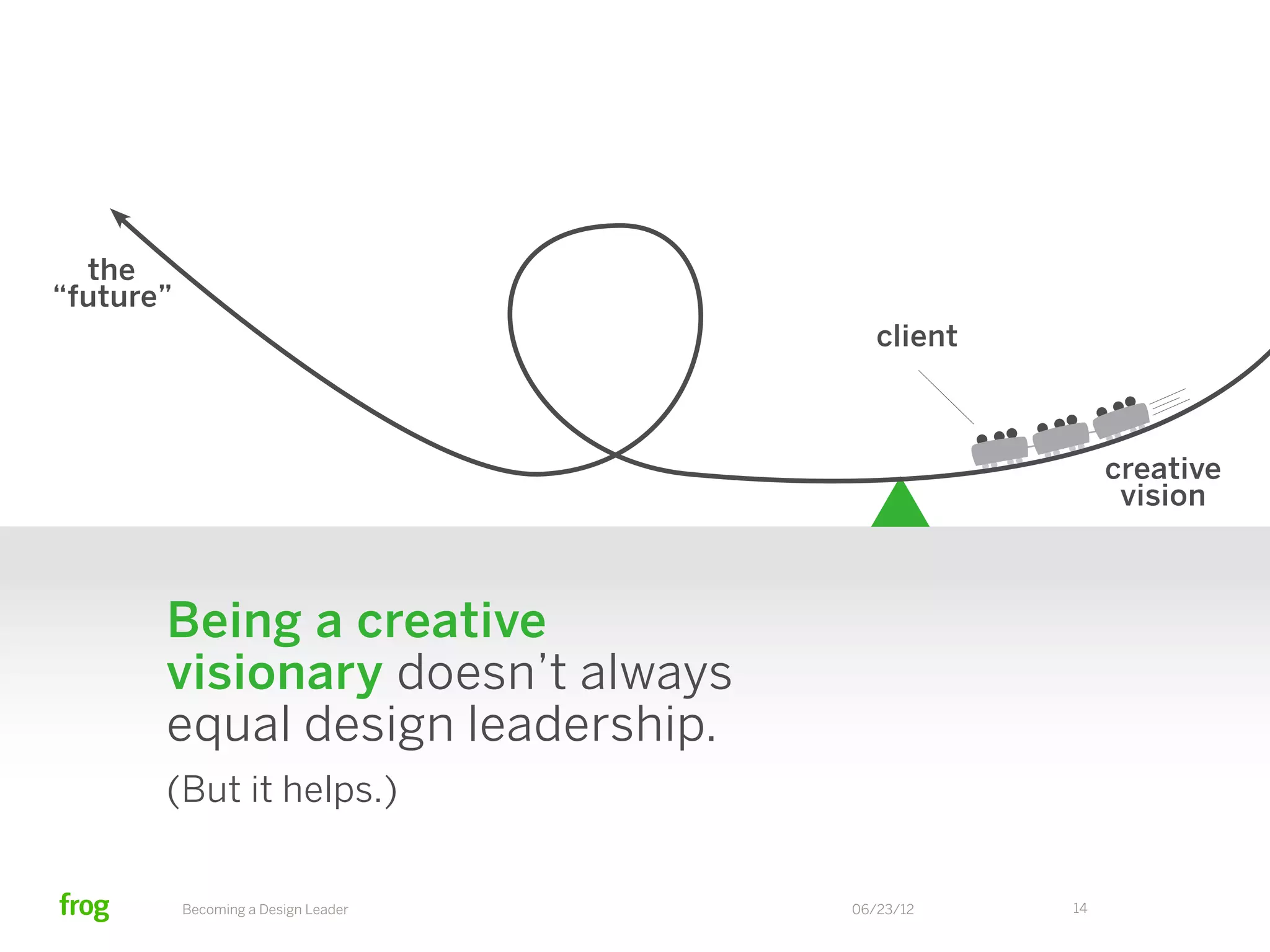 the
“future”

client

creative
vision

Being a creative visionary doesn’t always equal design leadership.

(But it helps.)

frog

Becoming a Design Leader

06/23/12

14